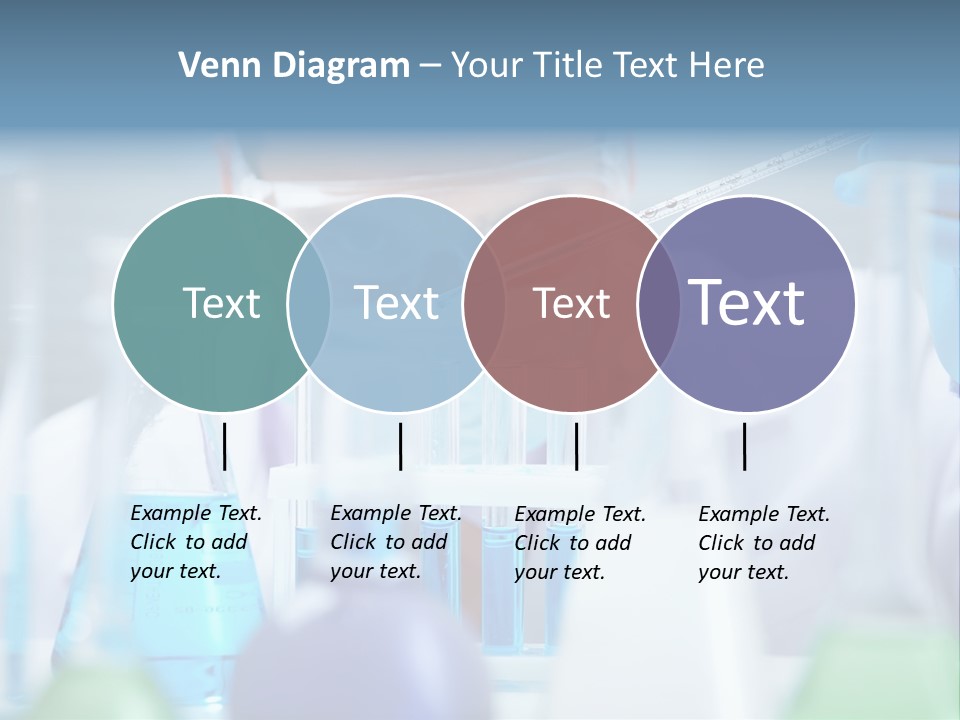 Venn Diagram – Your Title Text Here

Text

Text

Text

Text

Example Text. Click to add your text.

Example Text. Click to add your text.

Example Text. Click to add your text.

Example Text. Click to add your text.